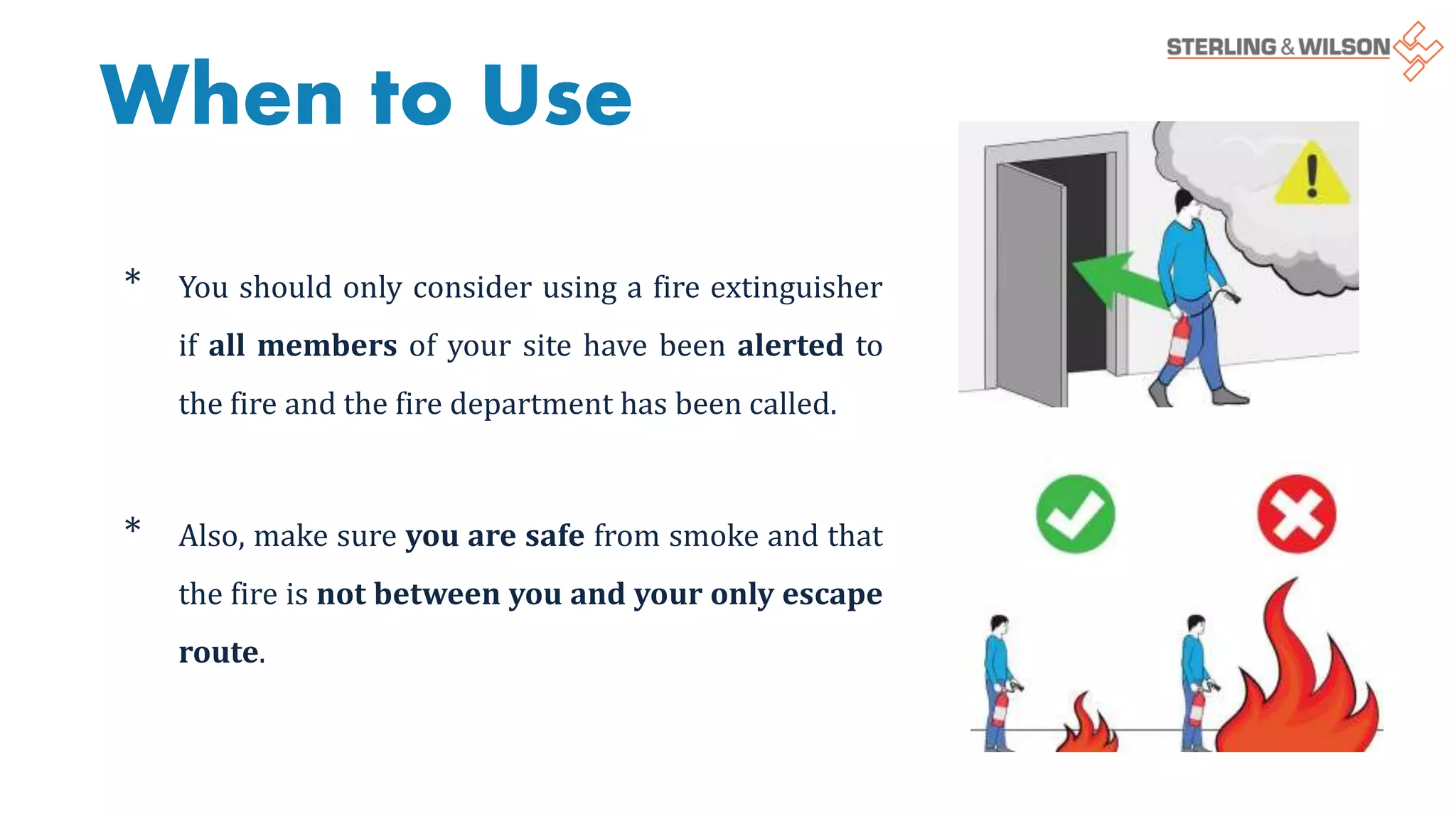 STERLING & WILSON

When to Use

* You should only consider using a fire extinguisher if all members of your site have been alerted to the fire and the fire department has been called.

* Also, make sure you are safe from smoke and that the fire is not between you and your only escape route.